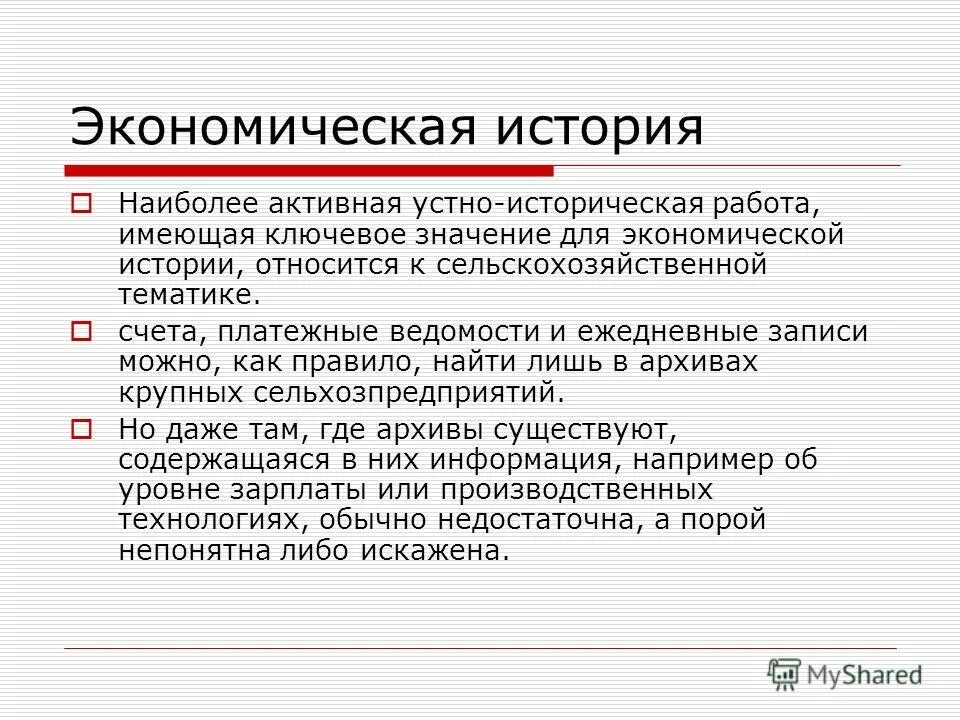 Экономическая история

Наиболее активная устно-историческая работа, имеющая ключевое значение для экономической истории, относится к сельскохозяйственной тематике.

счета, платежные ведомости и ежедневные записи можно, как правило, найти лишь в архивах крупных сельхозпредприятий.

Но даже там, где архивы существуют, содержащаяся в них информация, например об уровне зарплаты или производственных технологиях, обычно недостаточна, а порой непонятна либо искажена.

MyShared